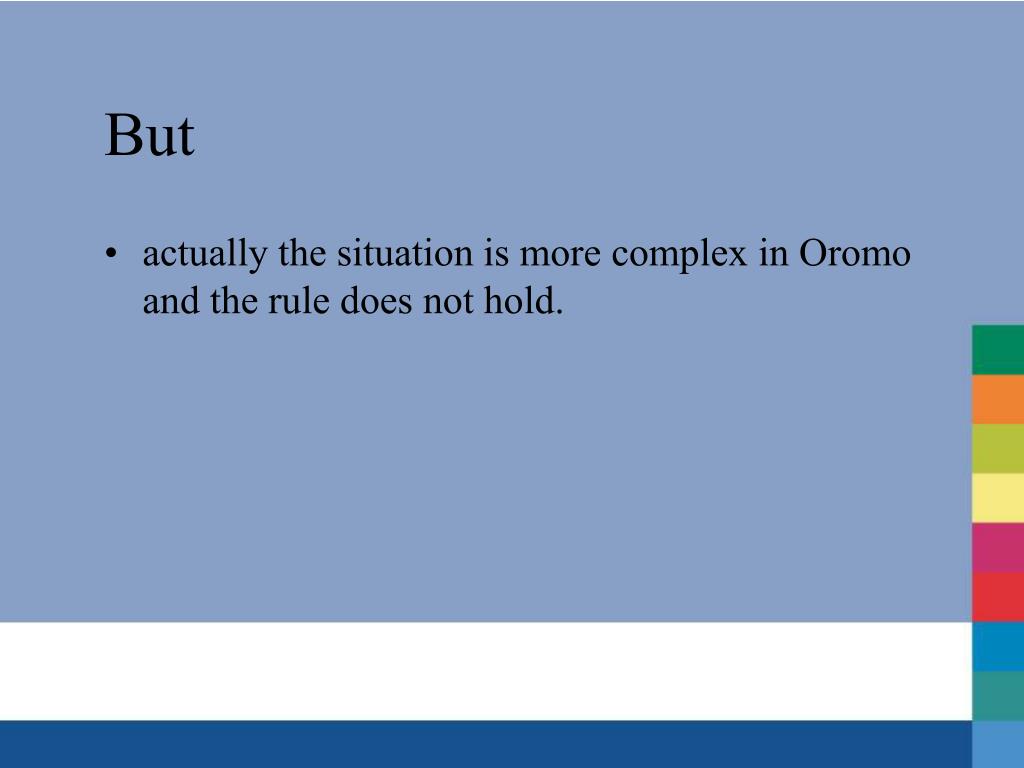 But

• actually the situation is more complex in Oromo and the rule does not hold.